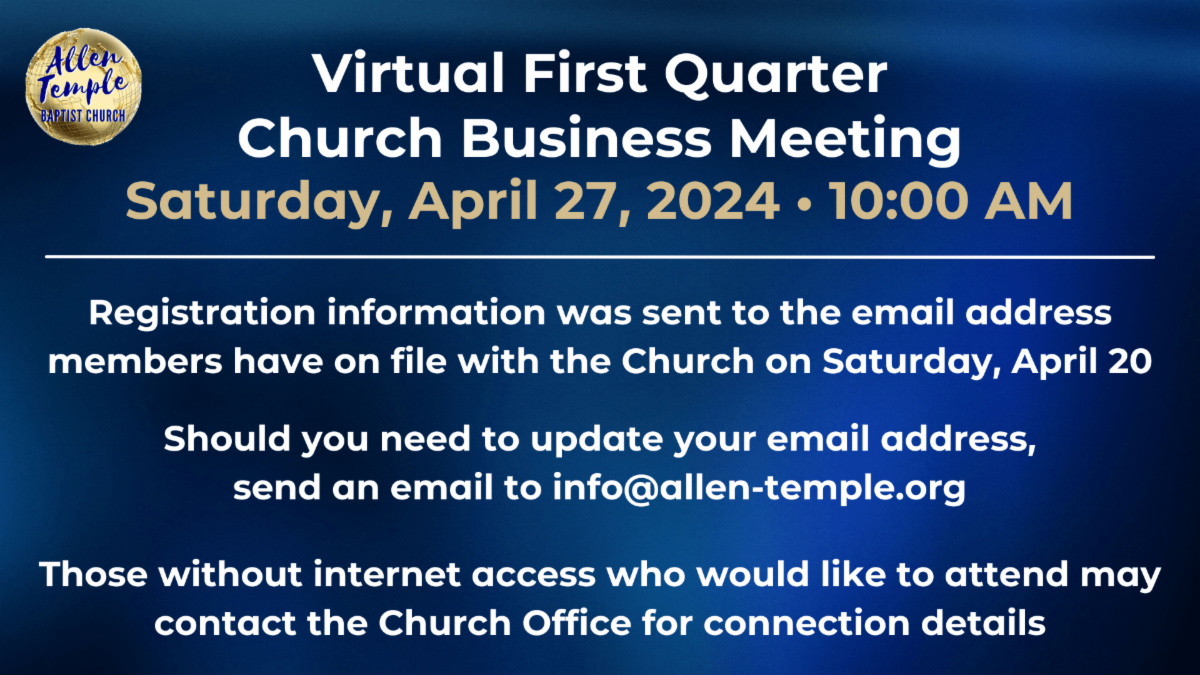 Allen Temple BAPTIST CHURCH

Virtual First Quarter Church Business Meeting
Saturday, April 27, 2024 • 10:00 AM

Registration information was sent to the email address members have on file with the Church on Saturday, April 20

Should you need to update your email address, send an email to info@allen-temple.org

Those without internet access who would like to attend may contact the Church Office for connection details